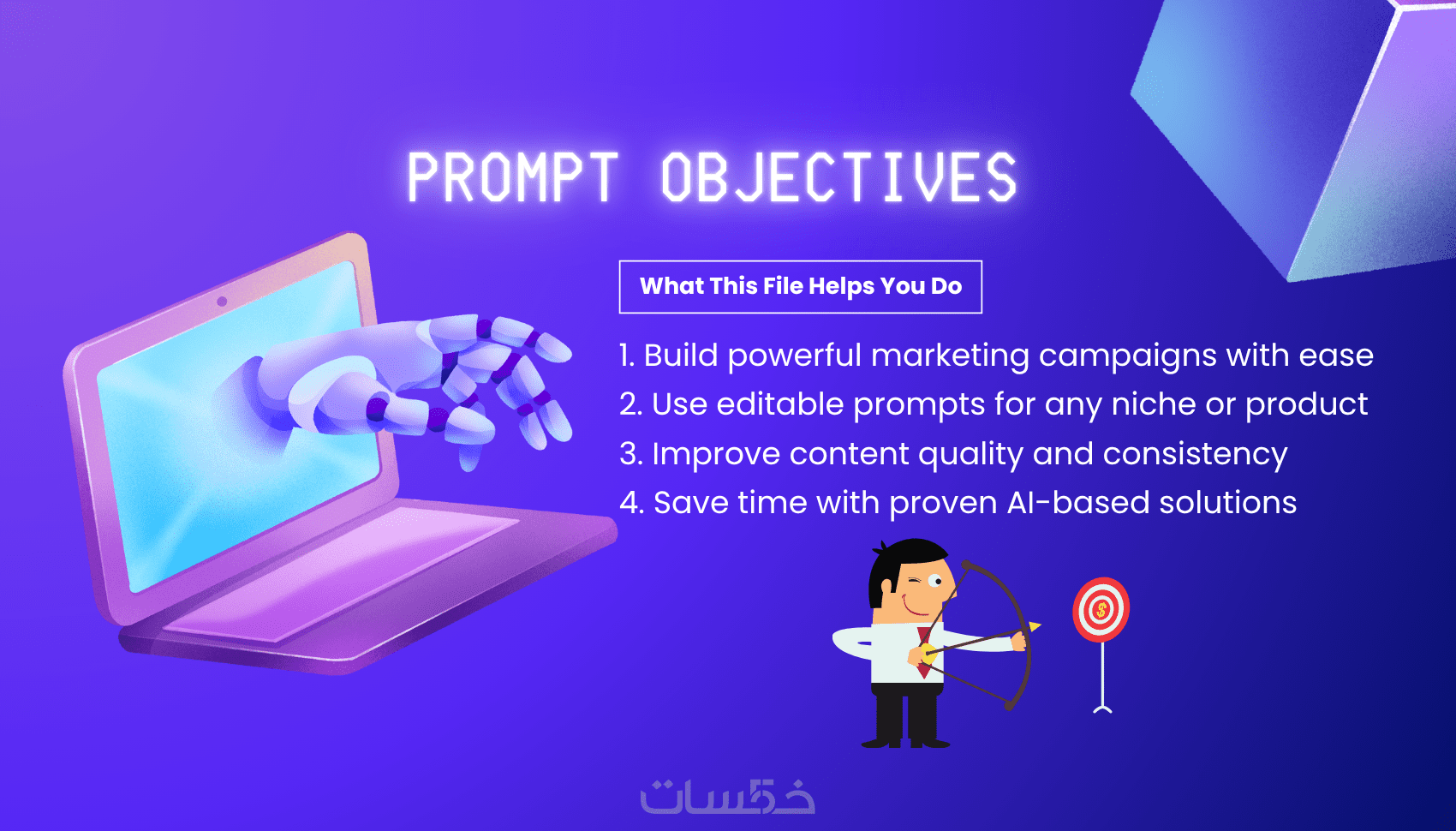 PROMPT OBJECTIVES

What This File Helps You Do

1. Build powerful marketing campaigns with ease
2. Use editable prompts for any niche or product
3. Improve content quality and consistency
4. Save time with proven AI-based solutions

$

خمسات